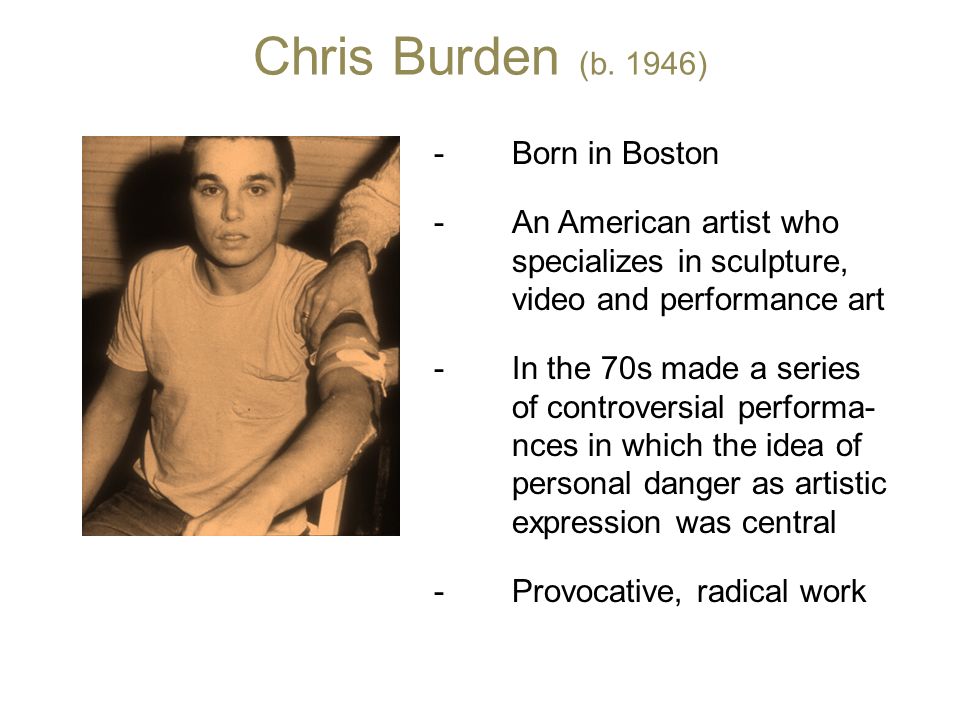 Chris Burden (b. 1946)

- Born in Boston

- An American artist who specializes in sculpture, video and performance art

- In the 70s made a series of controversial performances in which the idea of personal danger as artistic expression was central

- Provocative, radical work